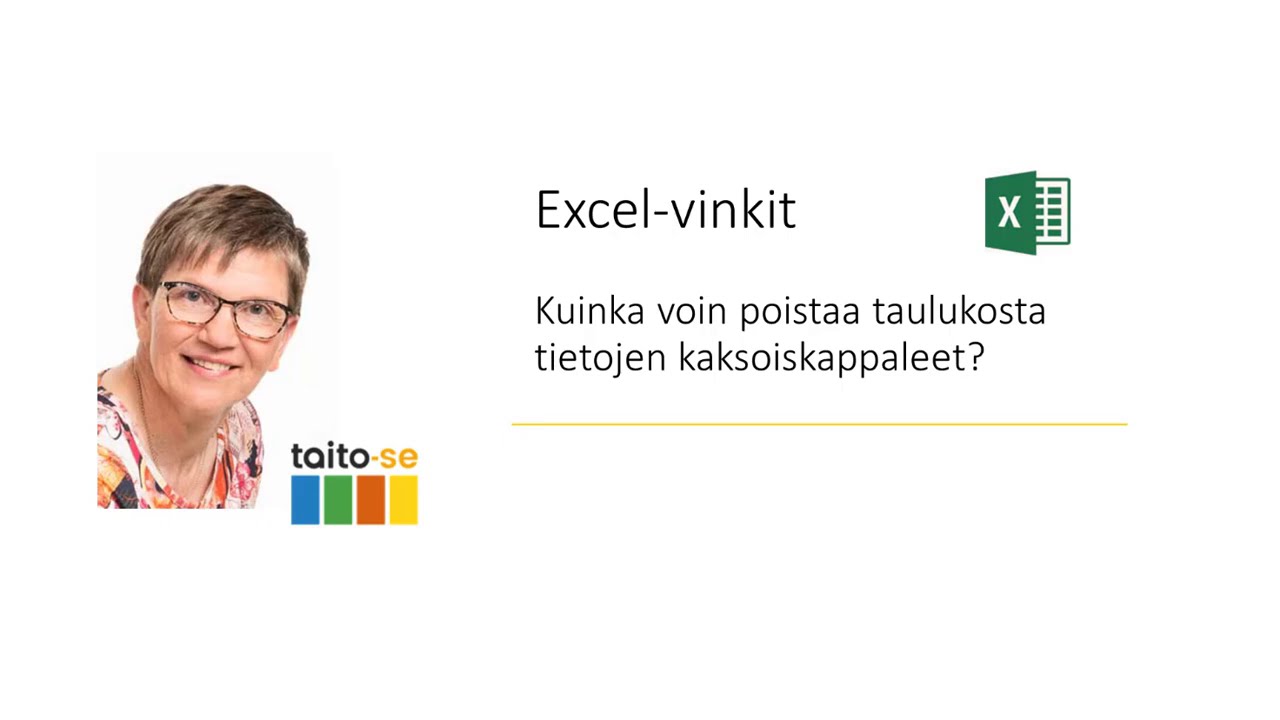 taito-se

Excel-vinkit

X

Kuinka voin poistaa taulukosta tietojen kaksoiskappaleet?